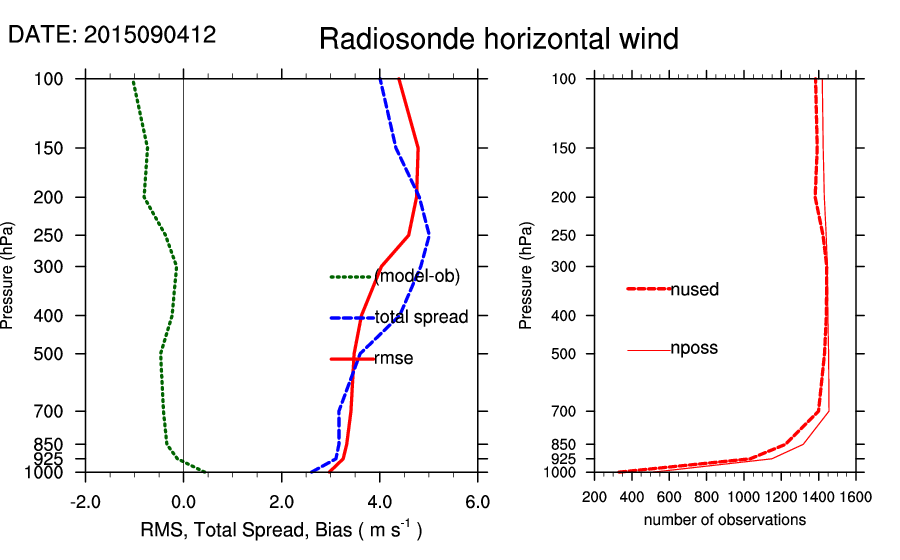 DATE: 2015090412

Radiosonde horizontal wind

Pressure (hPa)

100
150
200
250
300
400
500
700
850
925
1000

(model-ob)
total spread
rmse

-2.0 0.0 2.0 4.0 6.0

RMS, Total Spread, Bias ( m s$^{-1}$ )

Pressure (hPa)

100
150
200
250
300
400
500
700
850
925
1000

nused
nposs

200 400 600 800 1000 1200 1400 1600

number of observations